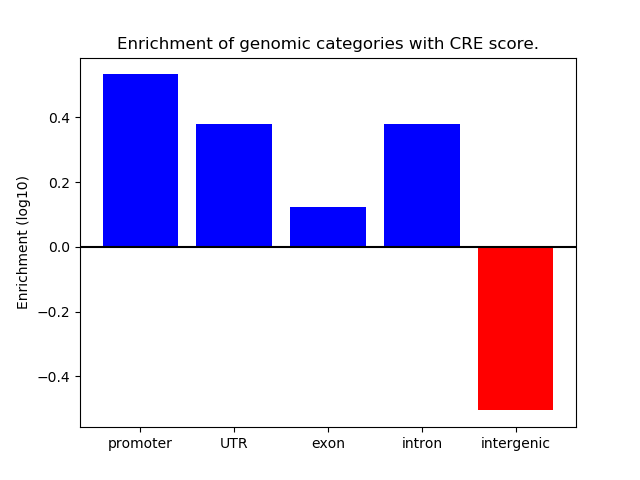 Enrichment of genomic categories with CRE score.

Enrichment (log10)

0.4
0.2
0.0
−0.2
−0.4

promoter
UTR
exon
intron
intergenic